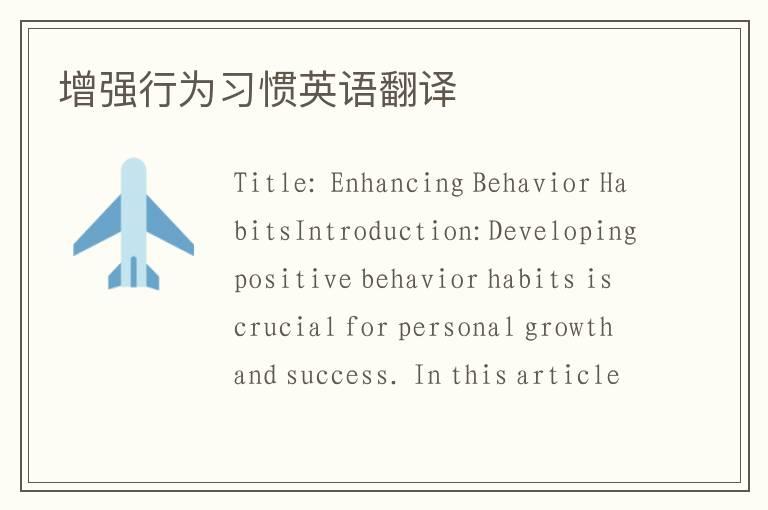 增强行为习惯英语翻译

Title: Enhancing Behavior HabitsIntroduction: Developing positive behavior habits is crucial for personal growth and success. In this article